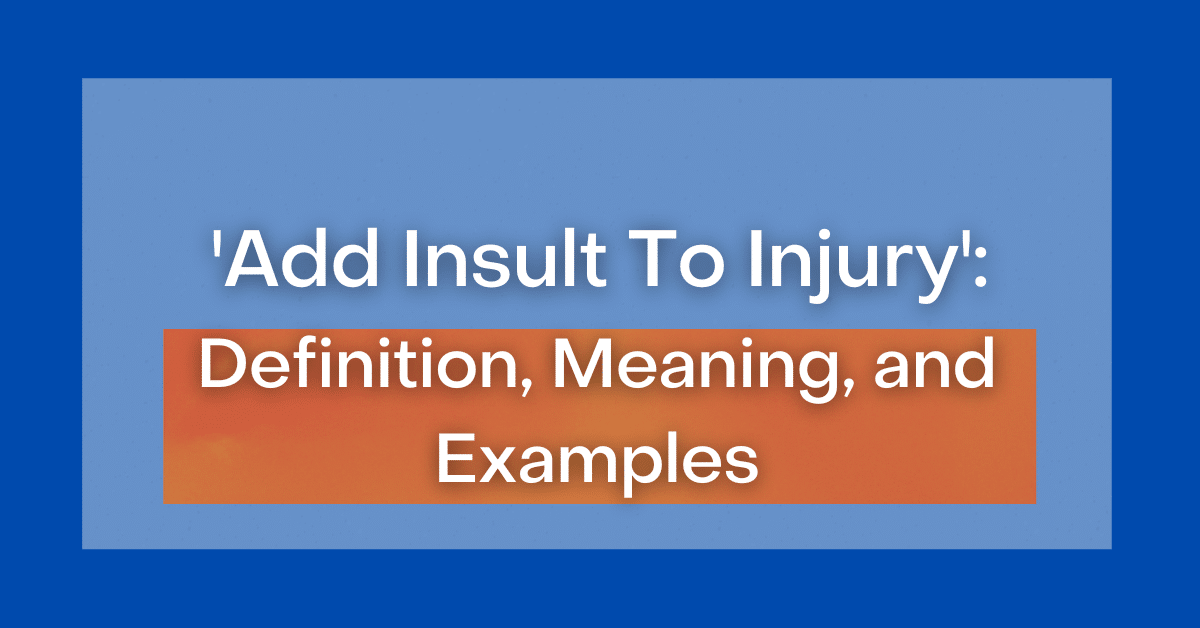 'Add Insult To Injury':
Definition, Meaning, and Examples